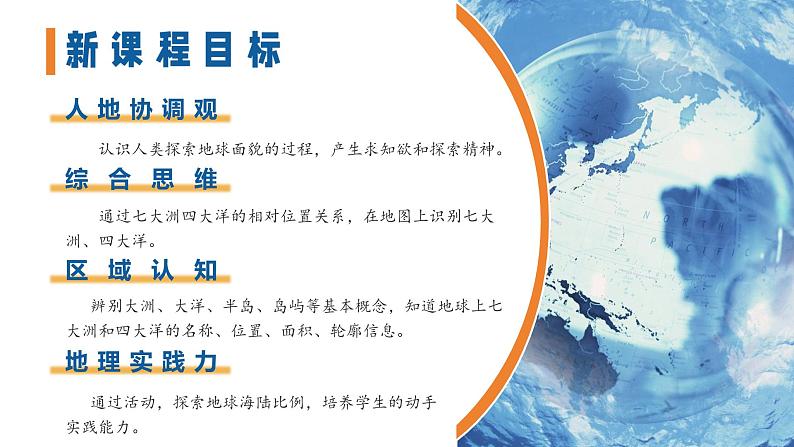 新课程目标

人地协调观

认识人类探索地球面貌的过程，产生求知欲和探索精神。

综合思维

通过七大洲四大洋的相对位置关系，在地图上识别七大洲、四大洋。

区域认知

辨别大洲、大洋、半岛、岛屿等基本概念，知道地球上七大洲和四大洋的名称、位置、面积、轮廓信息。

地理实践力

通过活动，探索地球海陆比例，培养学生的动手实践能力。

NORTH PACIFIC